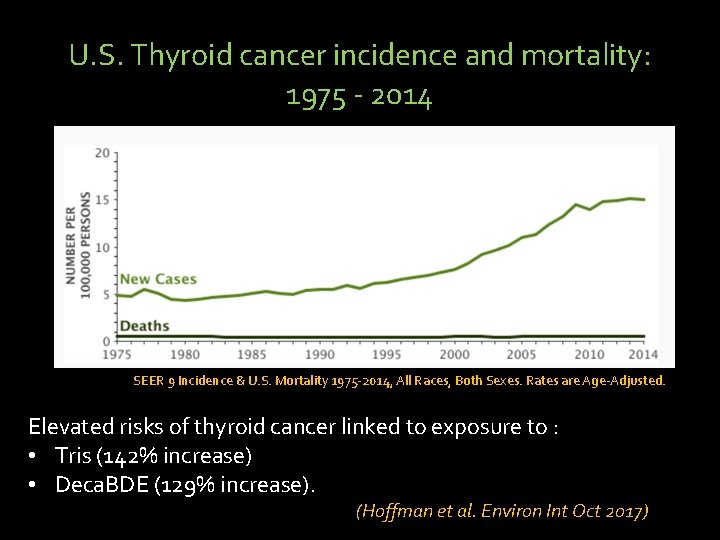 U.S. Thyroid cancer incidence and mortality: 1975 - 2014

NUMBER PER 100,000 PERSONS

20
15
10
5
0

New Cases
Deaths

1975 1980 1985 1990 1995 2000 2005 2010 2014

SEER 9 Incidence & U.S. Mortality 1975-2014, All Races, Both Sexes. Rates are Age-Adjusted.

Elevated risks of thyroid cancer linked to exposure to :
• Tris (142% increase)
• DecaBDE (129% increase).

(Hoffman et al. Environ Int Oct 2017)